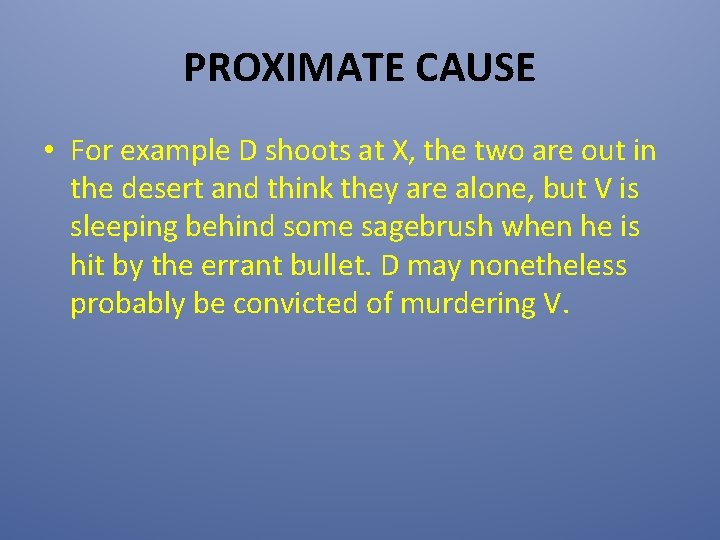 PROXIMATE CAUSE

• For example D shoots at X, the two are out in the desert and think they are alone, but V is sleeping behind some sagebrush when he is hit by the errant bullet. D may nonetheless probably be convicted of murdering V.